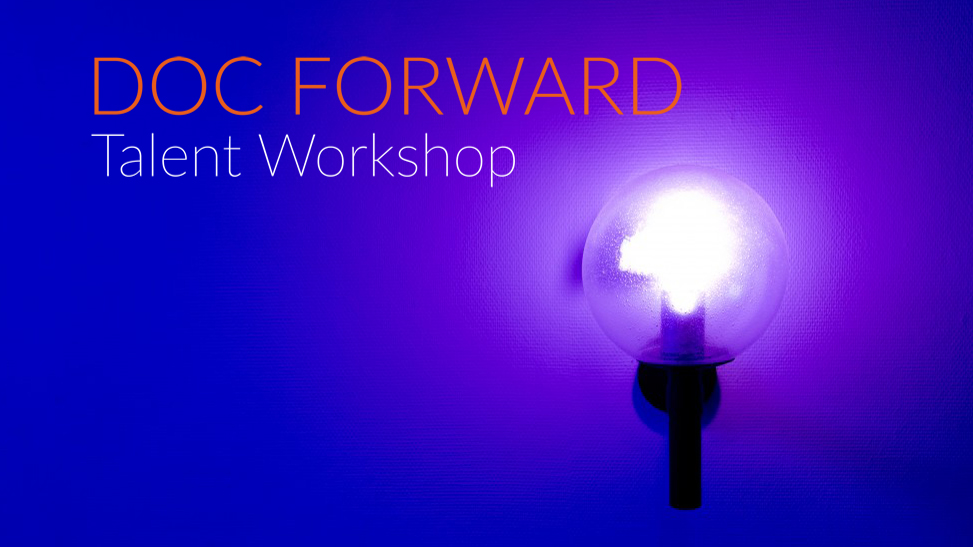 DOC FORWARD
Talent Workshop